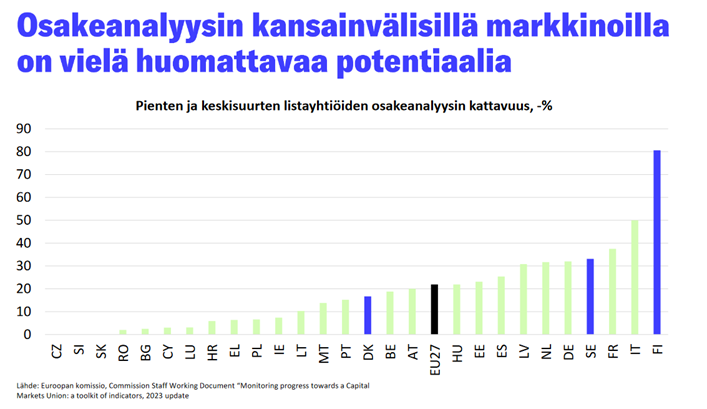 Osakeanalyysin kansainvälisillä markkinoilla on vielä huomattavaa potentiaalia

Pienten ja keskisuurten listayhtiöiden osakeanalyysin kattavuus, -%

90
80
70
60
50
40
30
20
10
0

CZ SI SK RO BG CY LU HR EL PL IE LT MT PT DK BE AT EU27 HU EE ES LV NL DE SE FR IT FI

Lähde: Euroopan komissio, Commission Staff Working Document "Monitoring progress towards a Capital Markets Union: a toolkit of indicators, 2023 update